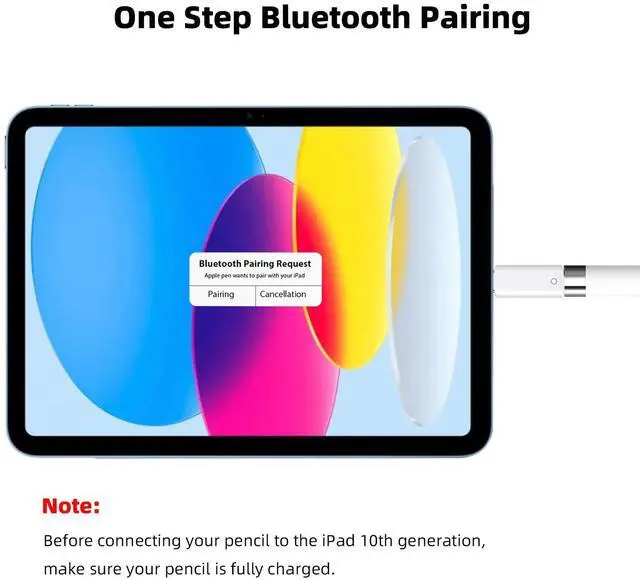 One Step Bluetooth Pairing

Bluetooth Pairing Request
Apple pen wants to pair with your iPad
Pairing
Cancellation

Note:
Before connecting your pencil to the iPad 10th generation, make sure your pencil is fully charged.